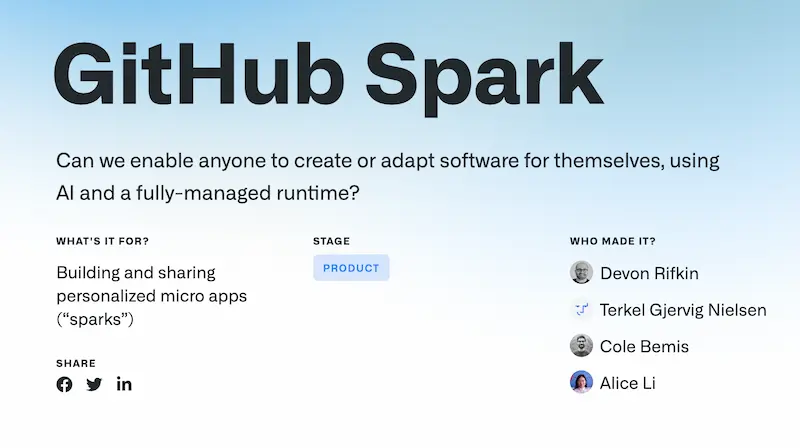 GitHub Spark

Can we enable anyone to create or adapt software for themselves, using AI and a fully-managed runtime?

WHAT'S IT FOR?

Building and sharing personalized micro apps (“sparks”)

SHARE

STAGE

PRODUCT

WHO MADE IT?

Devon Rifkin

Terkel Gjervig Nielsen

Cole Bemis

Alice Li